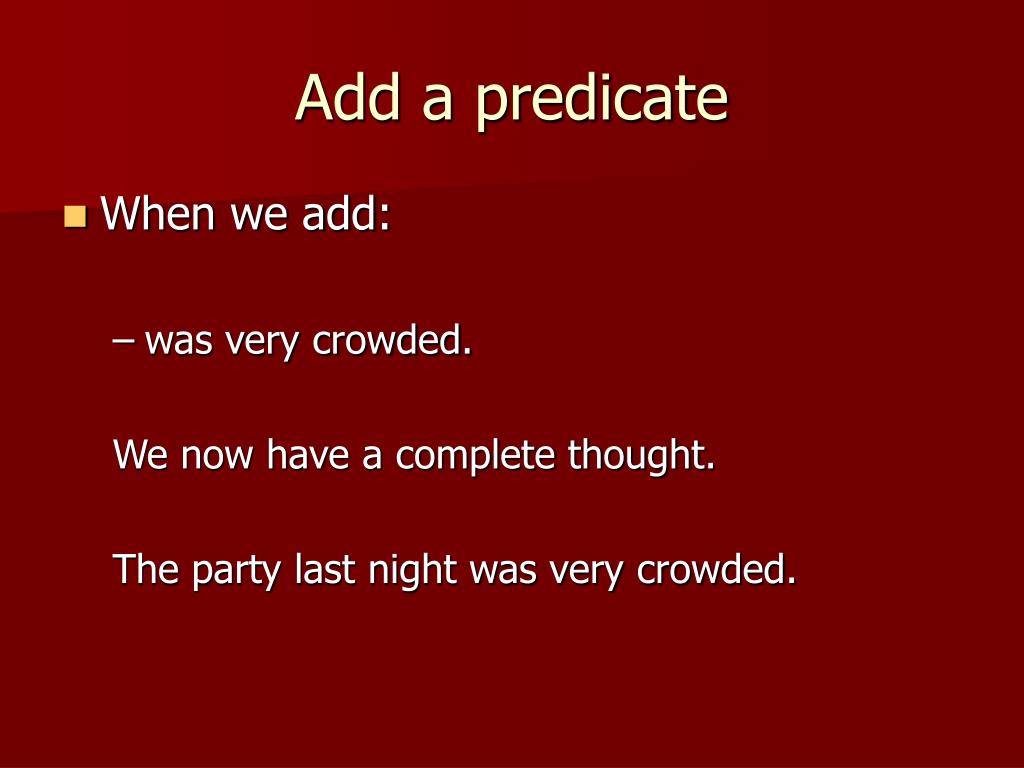 Add a predicate

When we add:

– was very crowded.

We now have a complete thought.

The party last night was very crowded.